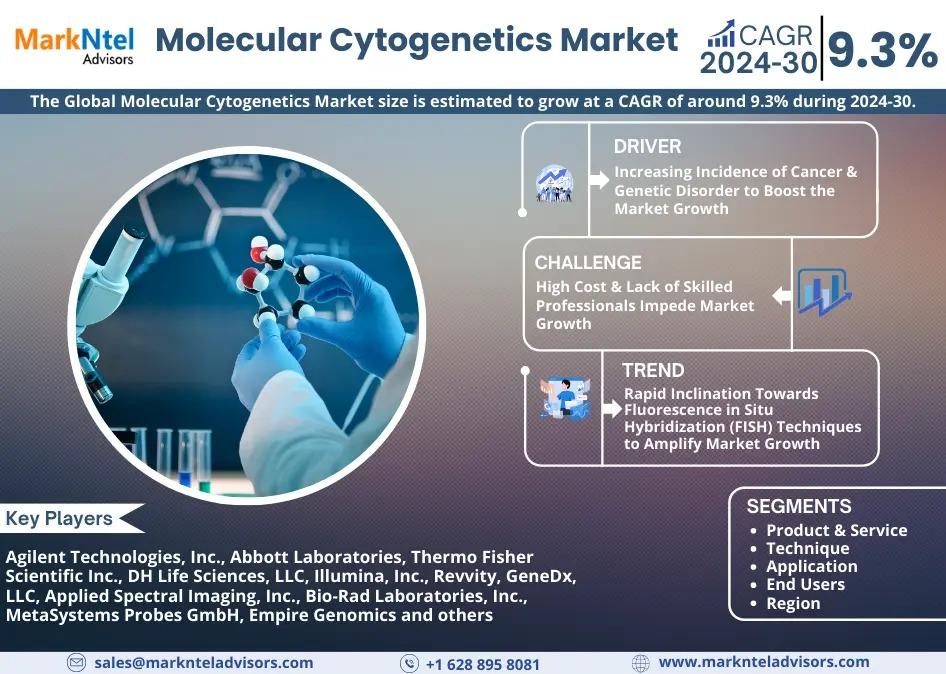 MarkNtel Advisors

Molecular Cytogenetics Market

CAGR 2024-30 9.3%

The Global Molecular Cytogenetics Market size is estimated to grow at a CAGR of around 9.3% during 2024-30.

DRIVER

Increasing Incidence of Cancer & Genetic Disorder to Boost the Market Growth

CHALLENGE

High Cost & Lack of Skilled Professionals Impede Market Growth

TREND

Rapid Inclination Towards Fluorescence in Situ Hybridization (FISH) Techniques to Amplify Market Growth

Key Players

Agilent Technologies, Inc., Abbott Laboratories, Thermo Fisher Scientific Inc., DH Life Sciences, LLC, Illumina, Inc., Revvity, GeneDx, LLC, Applied Spectral Imaging, Inc., Bio-Rad Laboratories, Inc., MetaSystems Probes GmbH, Empire Genomics and others

SEGMENTS

- Product & Service
- Technique
- Application
- End Users
- Region

sales@marknteladvisors.com

+1 628 895 8081

www.marknteladvisors.com